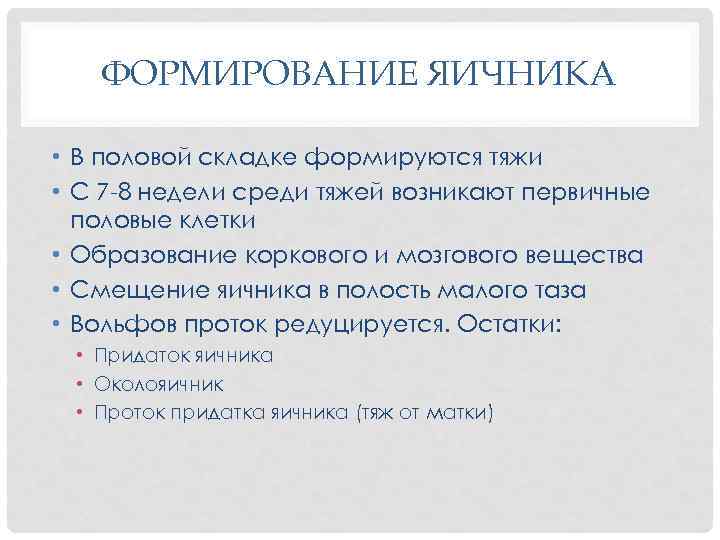 ФОРМИРОВАНИЕ ЯИЧНИКА

• В половой складке формируются тяжи
• С 7-8 недели среди тяжей возникают первичные половые клетки
• Образование коркового и мозгового вещества
• Смещение яичника в полость малого таза
• Вольфов проток редуцируется. Остатки:
  • Придаток яичника
  • Околояичник
  • Проток придатка яичника (тяж от матки)